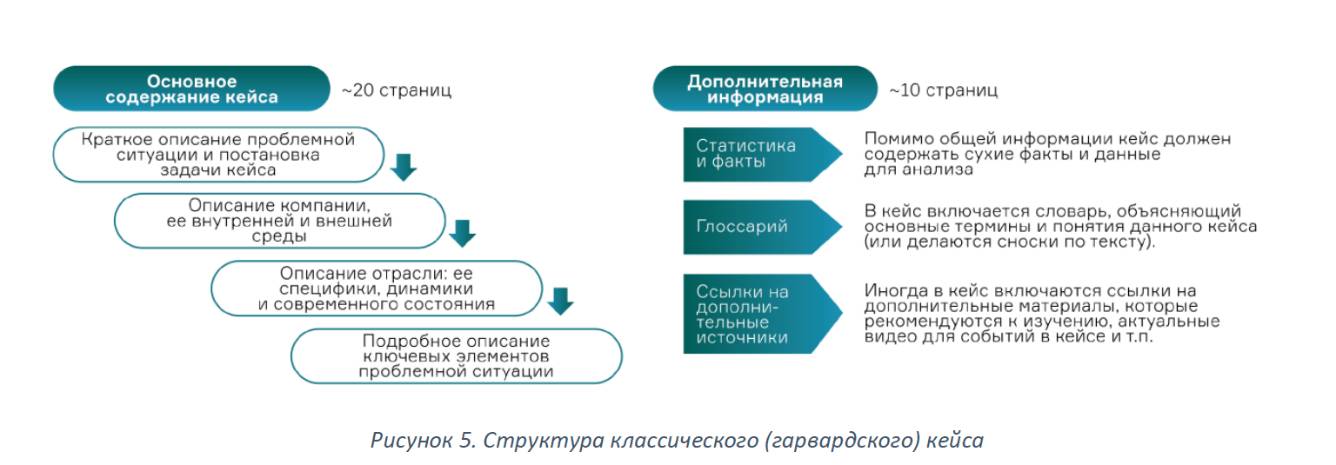 Основное содержание кейса

~20 страниц

Краткое описание проблемной ситуации и постановка задачи кейса

Описание компании, ее внутренней и внешней среды

Описание отрасли: ее специфики, динамики и современного состояния

Подробное описание ключевых элементов проблемной ситуации

Дополнительная информация

~10 страниц

Статистика и факты

Помимо общей информации кейс должен содержать сухие факты и данные для анализа

Глоссарий

В кейс включается словарь, объясняющий основные термины и понятия данного кейса (или делаются сноски по тексту).

Ссылки на дополнительные источники

Иногда в кейс включаются ссылки на дополнительные материалы, которые рекомендуются к изучению, актуальные видео для событий в кейсе и т.п.

Рисунок 5. Структура классического (гарвардского) кейса